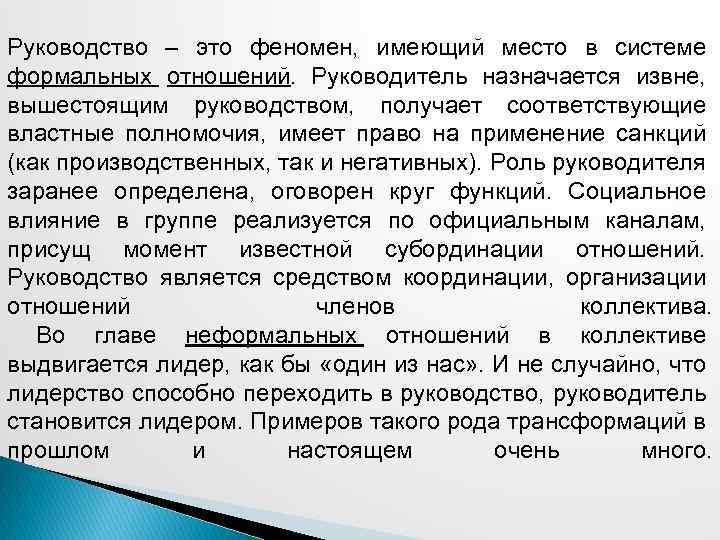 Руководство – это феномен, имеющий место в системе формальных отношений. Руководитель назначается извне, вышестоящим руководством, получает соответствующие властные полномочия, имеет право на применение санкций (как производственных, так и негативных). Роль руководителя заранее определена, оговорен круг функций. Социальное влияние в группе реализуется по официальным каналам, присущ момент известной субординации отношений. Руководство является средством координации, организации отношений членов коллектива.

Во главе неформальных отношений в коллективе выдвигается лидер, как бы «один из нас». И не случайно, что лидерство способно переходить в руководство, руководитель становится лидером. Примеров такого рода трансформаций в прошлом и настоящем очень много.